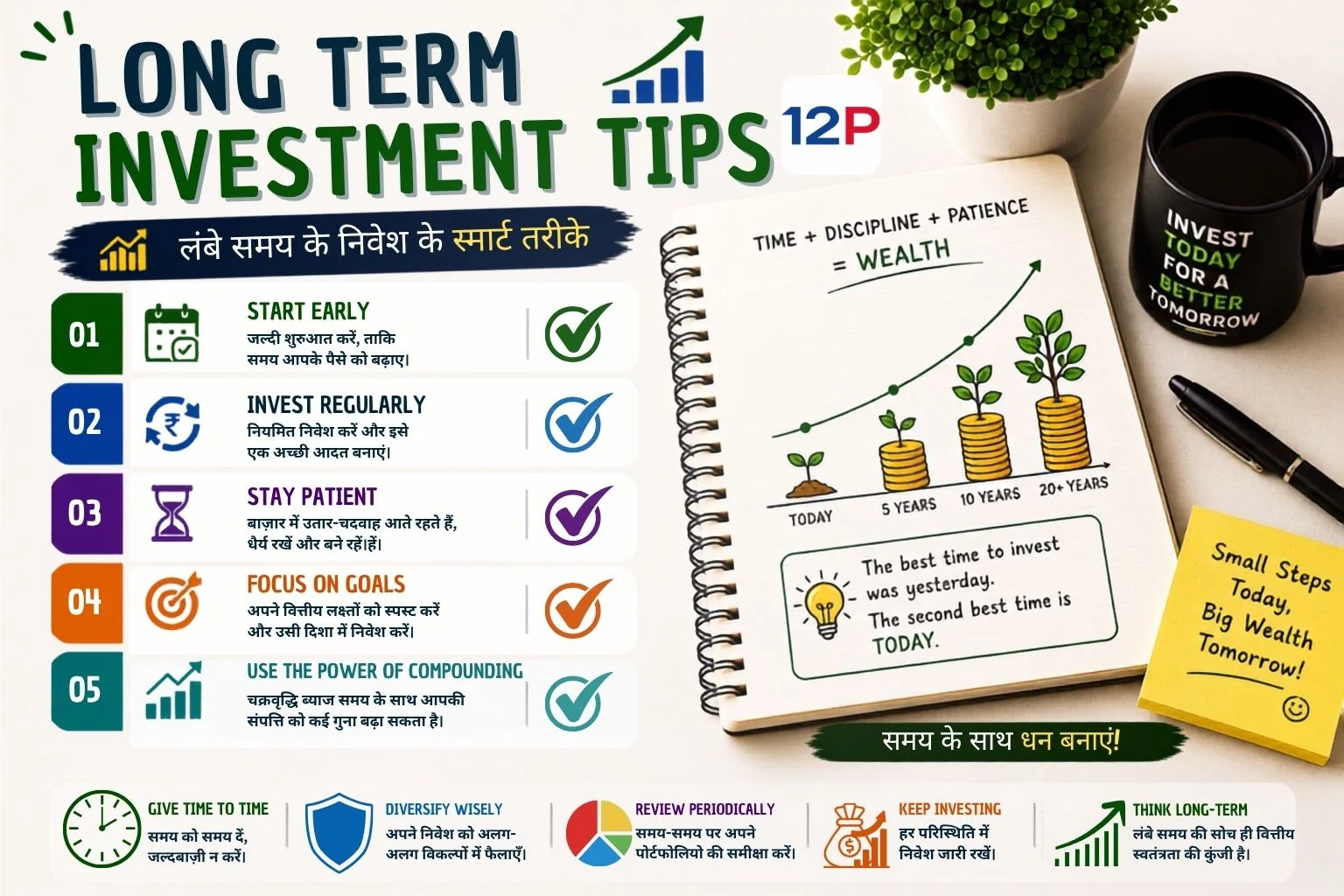 LONG TERM INVESTMENT TIPS

12P

लंबे समय के निवेश के स्मार्ट तरीके

01 START EARLY
जल्दी शुरुआत करें, ताकि समय आपके पैसे को बढ़ाए।

02 INVEST REGULARLY
नियमित निवेश करें और इसे एक अच्छी आदत बनाएं।

03 STAY PATIENT
बाज़ार में उतार-चदवाह आते रहते हैं, धैर्य रखें और बने रहें।हें।

04 FOCUS ON GOALS
अपने वित्तीय लक्ष्तों को स्पस्ट करें और उसी दिशा में निवेश करें।

05 USE THE POWER OF COMPOUNDING
चक्रवृद्धि ब्याज समय के साथ आपकी संपत्ति को कई गुना बढ़ा सकता है।

TIME + DISCIPLINE + PATIENCE = WEALTH

TODAY
5 YEARS
10 YEARS
20+ YEARS

The best time to invest was yesterday. The second best time is TODAY.

INVEST TODAY FOR A BETTER TOMORROW

Small Steps Today, Big Wealth Tomorrow!

समय के साथ धन बनाएं!

GIVE TIME TO TIME
समय को समय दें, जल्दबाज़ी न करें।

DIVERSIFY WISELY
अपने निवेश को अलग-अलग विकल्पों में फैलाएँ।

REVIEW PERIODICALLY
समय-समय पर अपने पोर्टफोलियो की समीक्षा करें।

KEEP INVESTING
हर परिस्थिति में निवेश जारी रखें।

THINK LONG-TERM
लंबे समय की सोच ही वित्तीय स्वतंत्रता की कुंजी है।